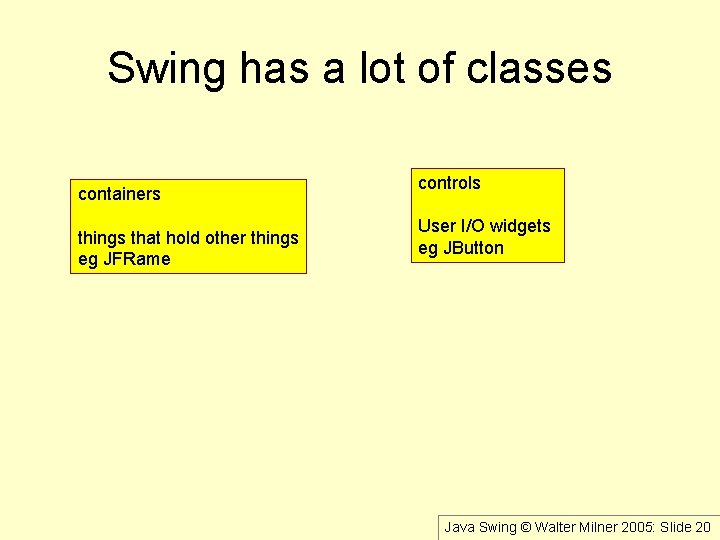 Swing has a lot of classes

containers

things that hold other things
eg JFRame

controls

User I/O widgets
eg JButton

Java Swing © Walter Milner 2005: Slide 20